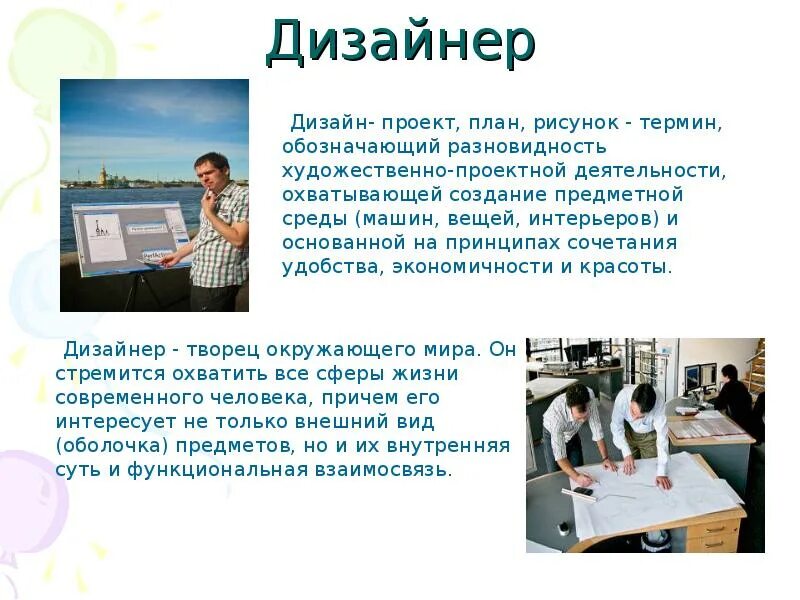 Дизайнер

Дизайн- проект, план, рисунок - термин, обозначающий разновидность художественно-проектной деятельности, охватывающей создание предметной среды (машин, вещей, интерьеров) и основанной на принципах сочетания удобства, экономичности и красоты.

Дизайнер - творец окружающего мира. Он стремится охватить все сферы жизни современного человека, причем его интересует не только внешний вид (оболочка) предметов, но и их внутренняя суть и функциональная взаимосвязь.